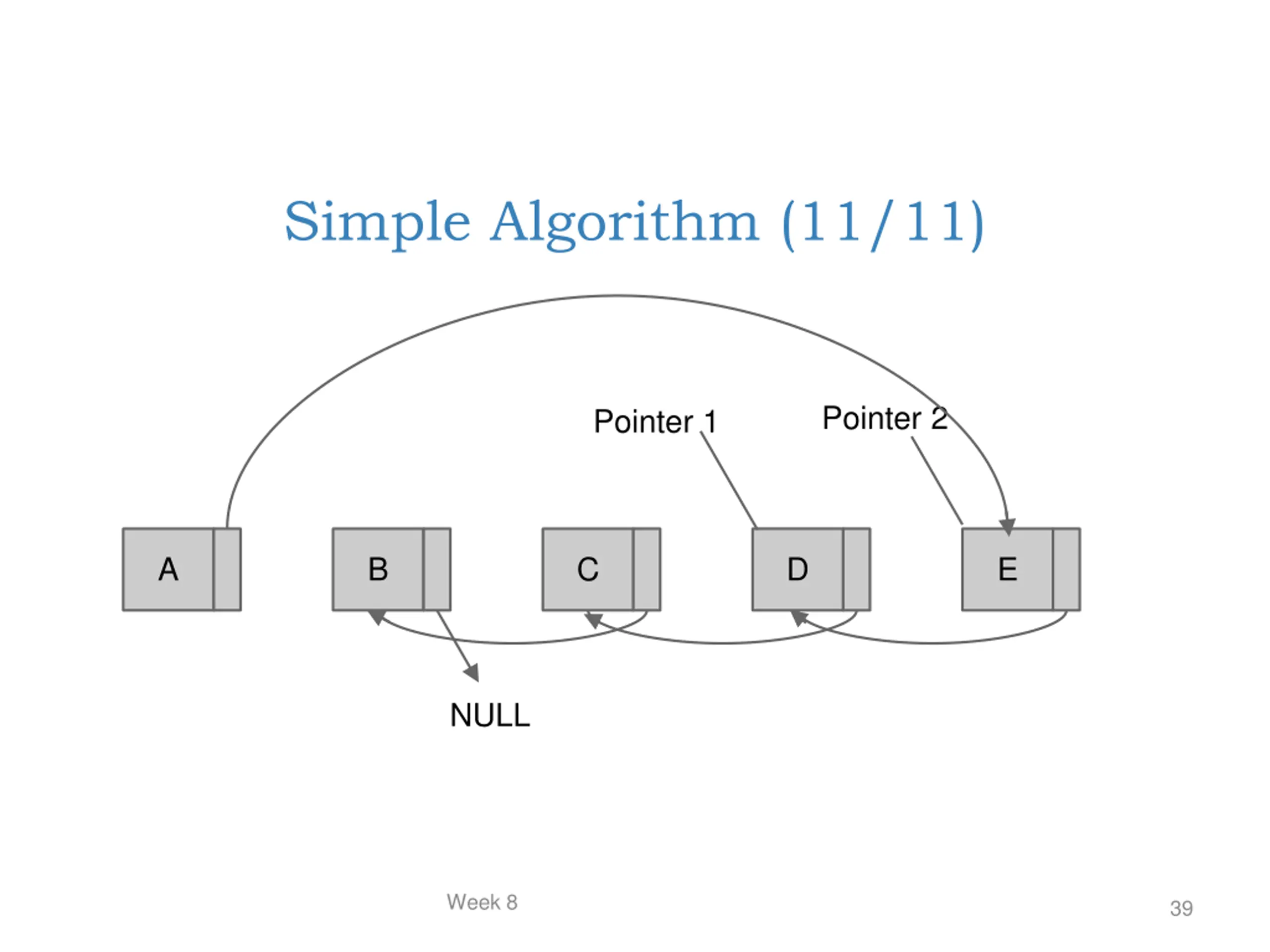 Simple Algorithm (11/11)

Pointer 1

Pointer 2

A

B

C

D

E

NULL

Week 8

39